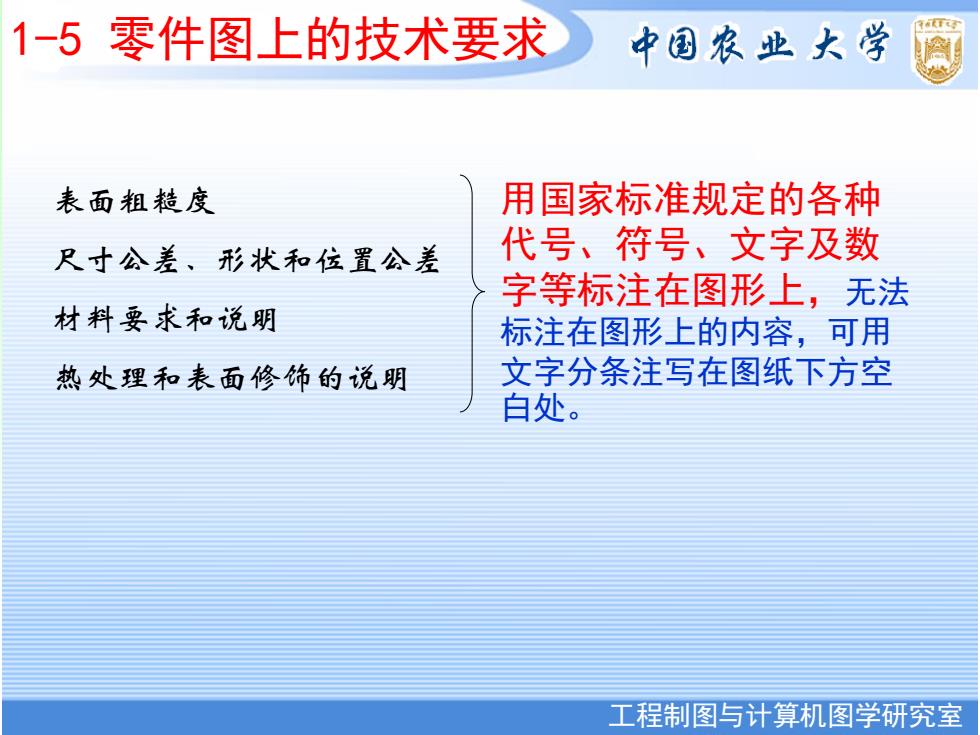 1-5 零件图上的技术要求

中国农业大学

表面粗糙度

尺寸公差、形状和位置公差

材料要求和说明

热处理和表面修饰的说明

用国家标准规定的各种代号、符号、文字及数字等标注在图形上，无法标注在图形上的内容，可用文字分条注写在图纸下方空白处。

工程制图与计算机图学研究室